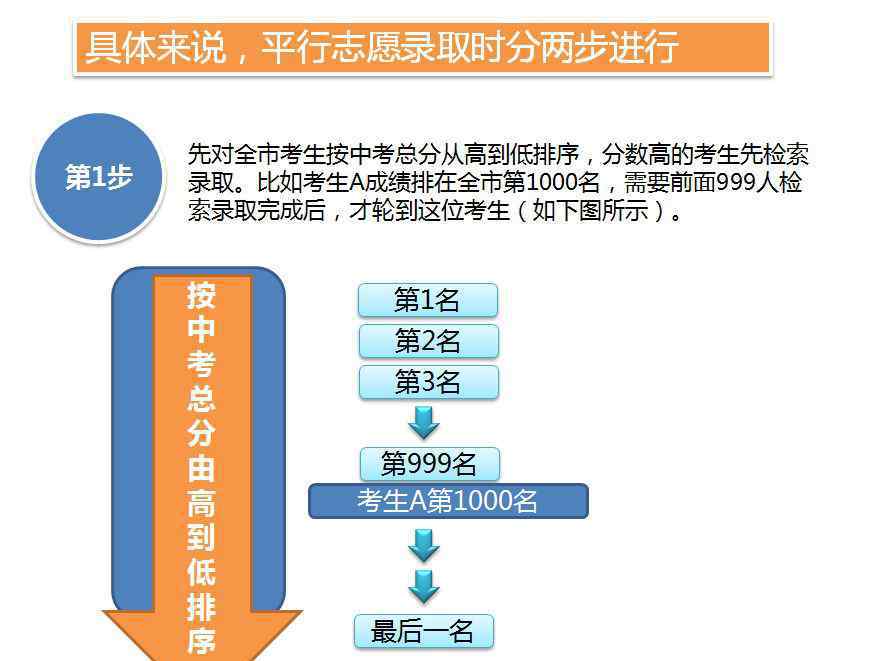 具体来说，平行志愿录取时分两步进行

第1步

先对全市考生按中考总分从高到低排序，分数高的考生先检索录取。比如考生A成绩排在全市第1000名，需要前面999人检索录取完成后，才轮到这位考生（如下图所示）。

按中考总分由高到低排序

第1名
第2名
第3名
第999名
考生A第1000名
最后一名